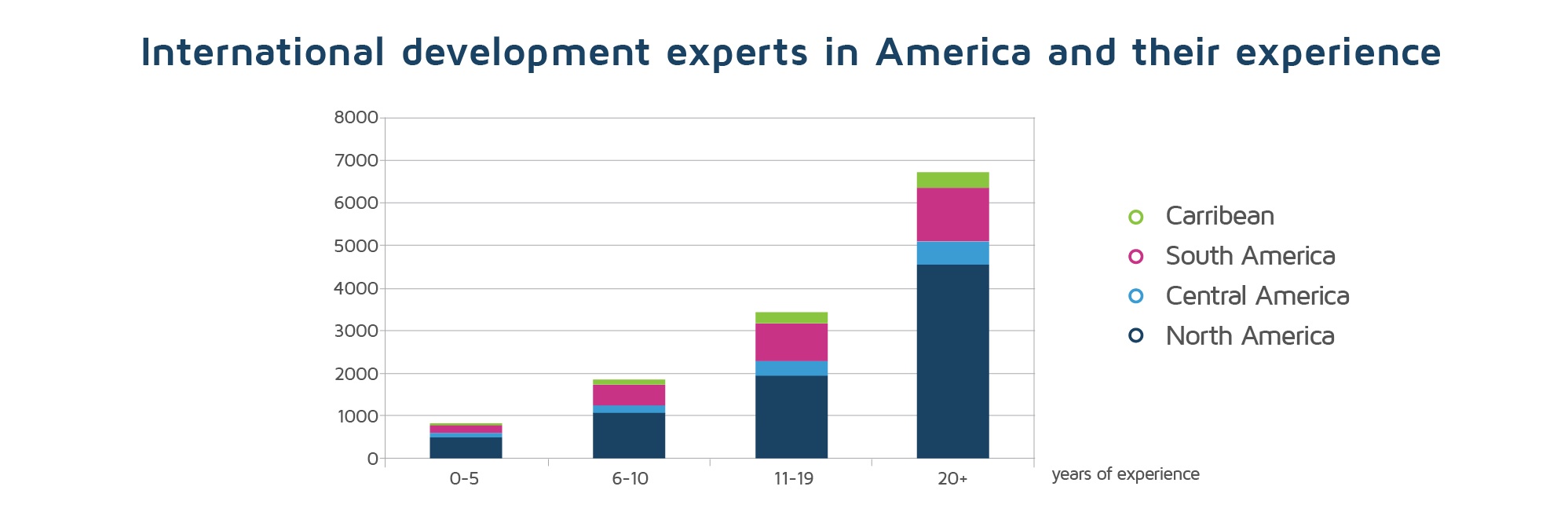 International development experts in America and their experience

8000
7000
6000
5000
4000
3000
2000
1000
0

0-5
6-10
11-19
20+

years of experience

Carribean
South America
Central America
North America